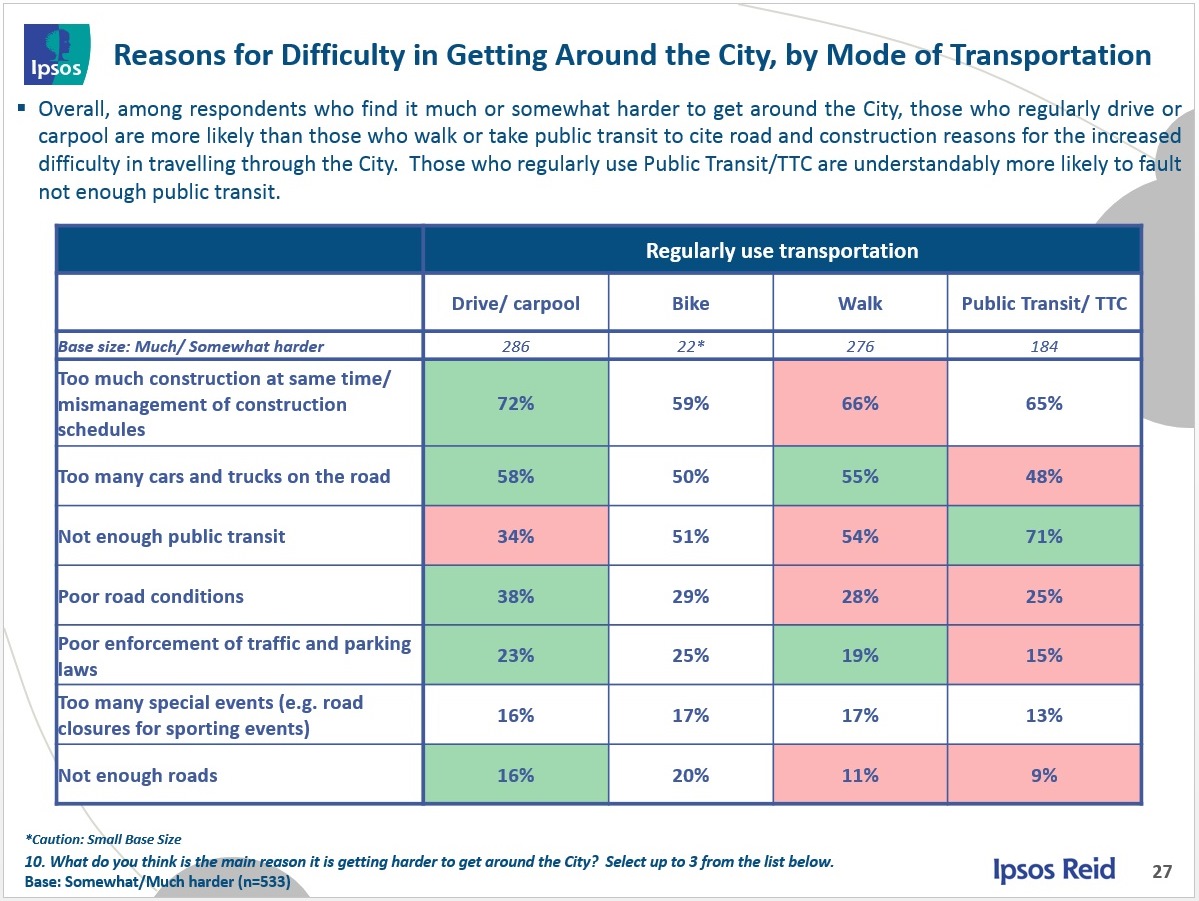 Ipsos

Reasons for Difficulty in Getting Around the City, by Mode of Transportation

▪ Overall, among respondents who find it much or somewhat harder to get around the City, those who regularly drive or carpool are more likely than those who walk or take public transit to cite road and construction reasons for the increased difficulty in travelling through the City. Those who regularly use Public Transit/TTC are understandably more likely to fault not enough public transit.

| | Regularly use transportation | | | |
|---|---|---|---|---|
| | Drive/ carpool | Bike | Walk | Public Transit/ TTC |
| Base size: Much/ Somewhat harder | 286 | 22* | 276 | 184 |
| Too much construction at same time/ mismanagement of construction schedules | 72% | 59% | 66% | 65% |
| Too many cars and trucks on the road | 58% | 50% | 55% | 48% |
| Not enough public transit | 34% | 51% | 54% | 71% |
| Poor road conditions | 38% | 29% | 28% | 25% |
| Poor enforcement of traffic and parking laws | 23% | 25% | 19% | 15% |
| Too many special events (e.g. road closures for sporting events) | 16% | 17% | 17% | 13% |
| Not enough roads | 16% | 20% | 11% | 9% |

*Caution: Small Base Size
10. What do you think is the main reason it is getting harder to get around the City? Select up to 3 from the list below.
Base: Somewhat/Much harder (n=533)

Ipsos Reid

27